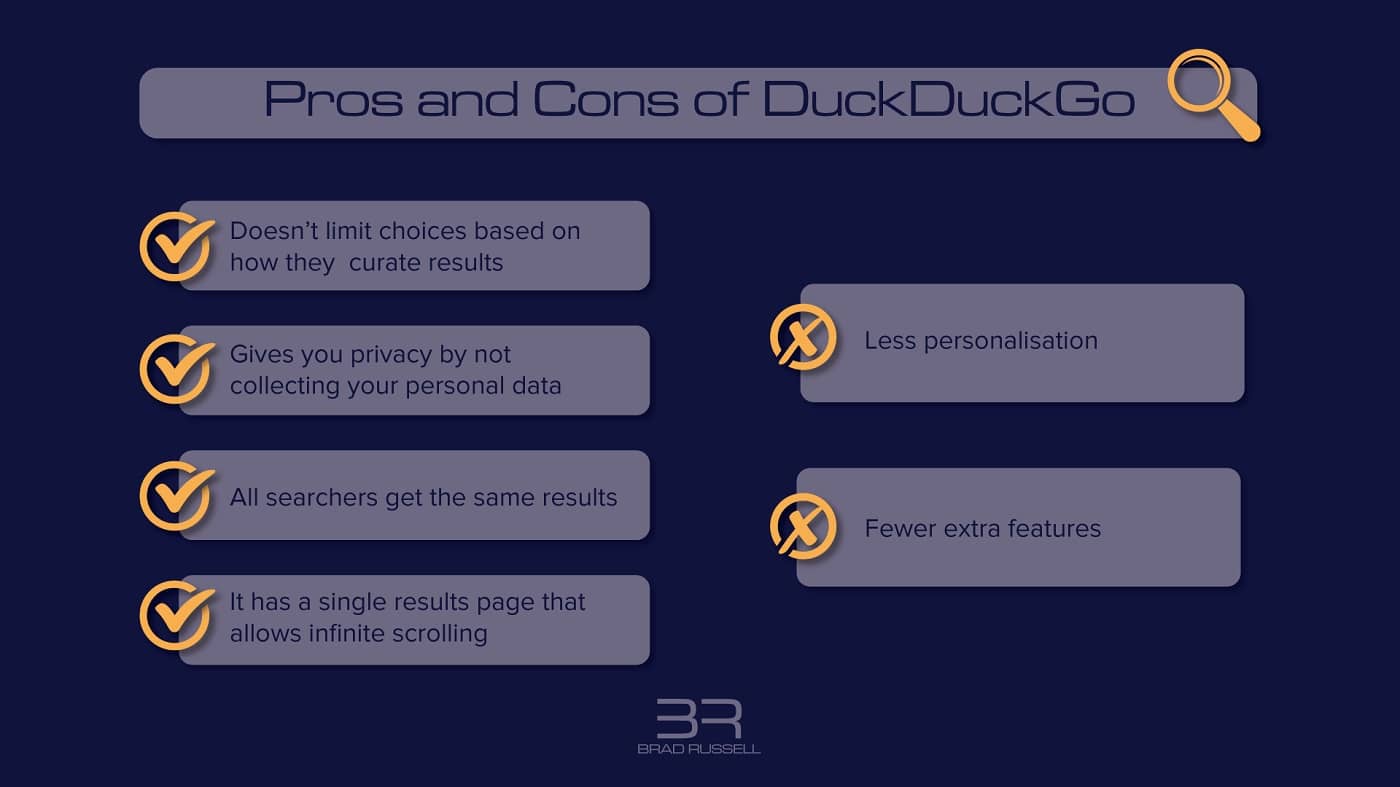 Pros and Cons of DuckDuckGo

Doesn't limit choices based on how they curate results

Gives you privacy by not collecting your personal data

All searchers get the same results

It has a single results page that allows infinite scrolling

Less personalisation

Fewer extra features

BR
BRAD RUSSELL